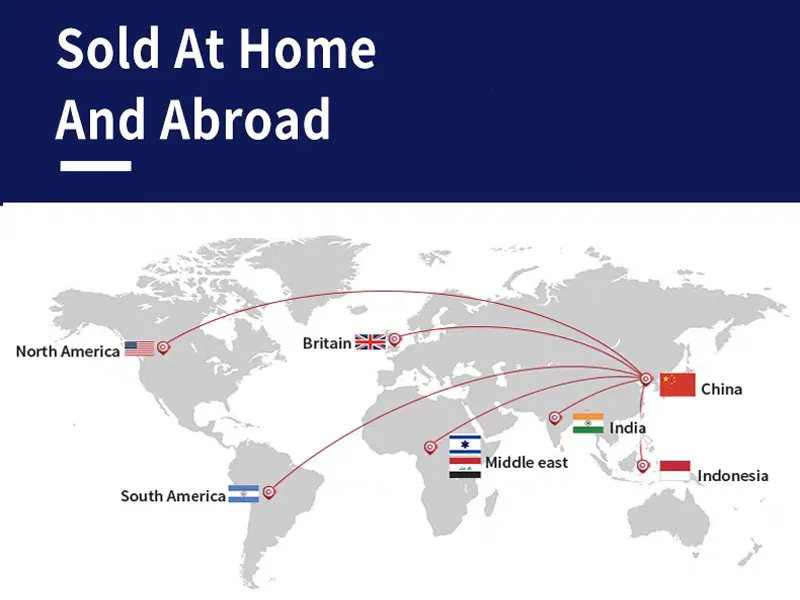 Sold At Home And Abroad

North America

Britain

China

India

Middle east

Indonesia

South America